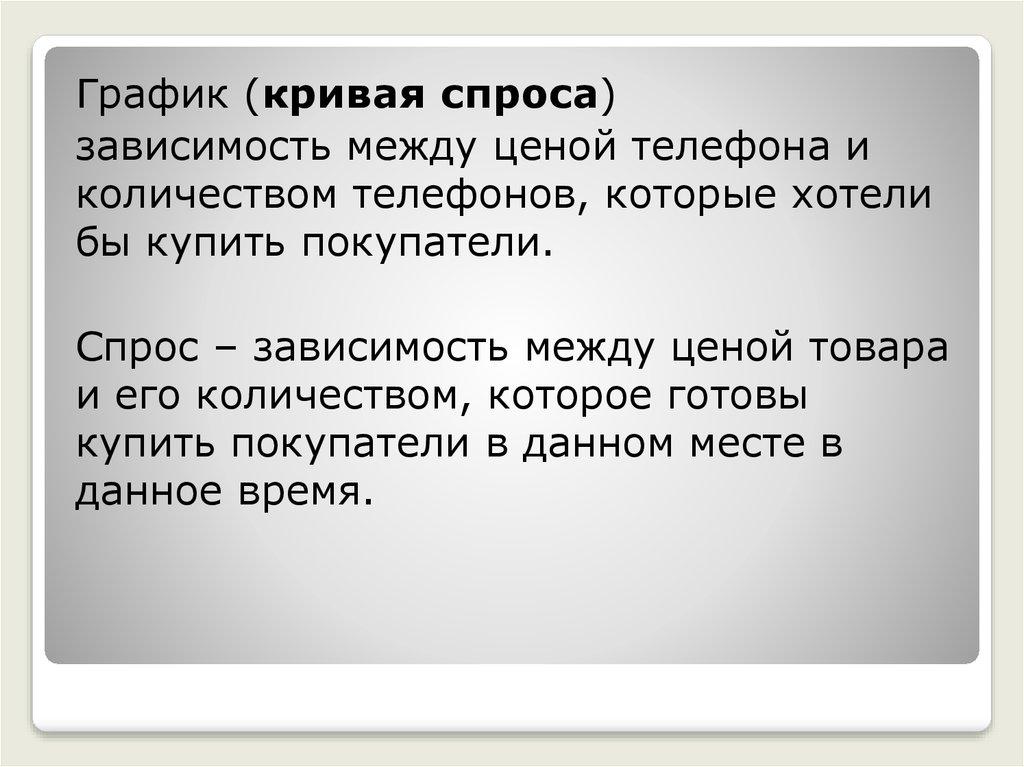 График (кривая спроса)
зависимость между ценой телефона и количеством телефонов, которые хотели бы купить покупатели.

Спрос – зависимость между ценой товара и его количеством, которое готовы купить покупатели в данном месте в данное время.